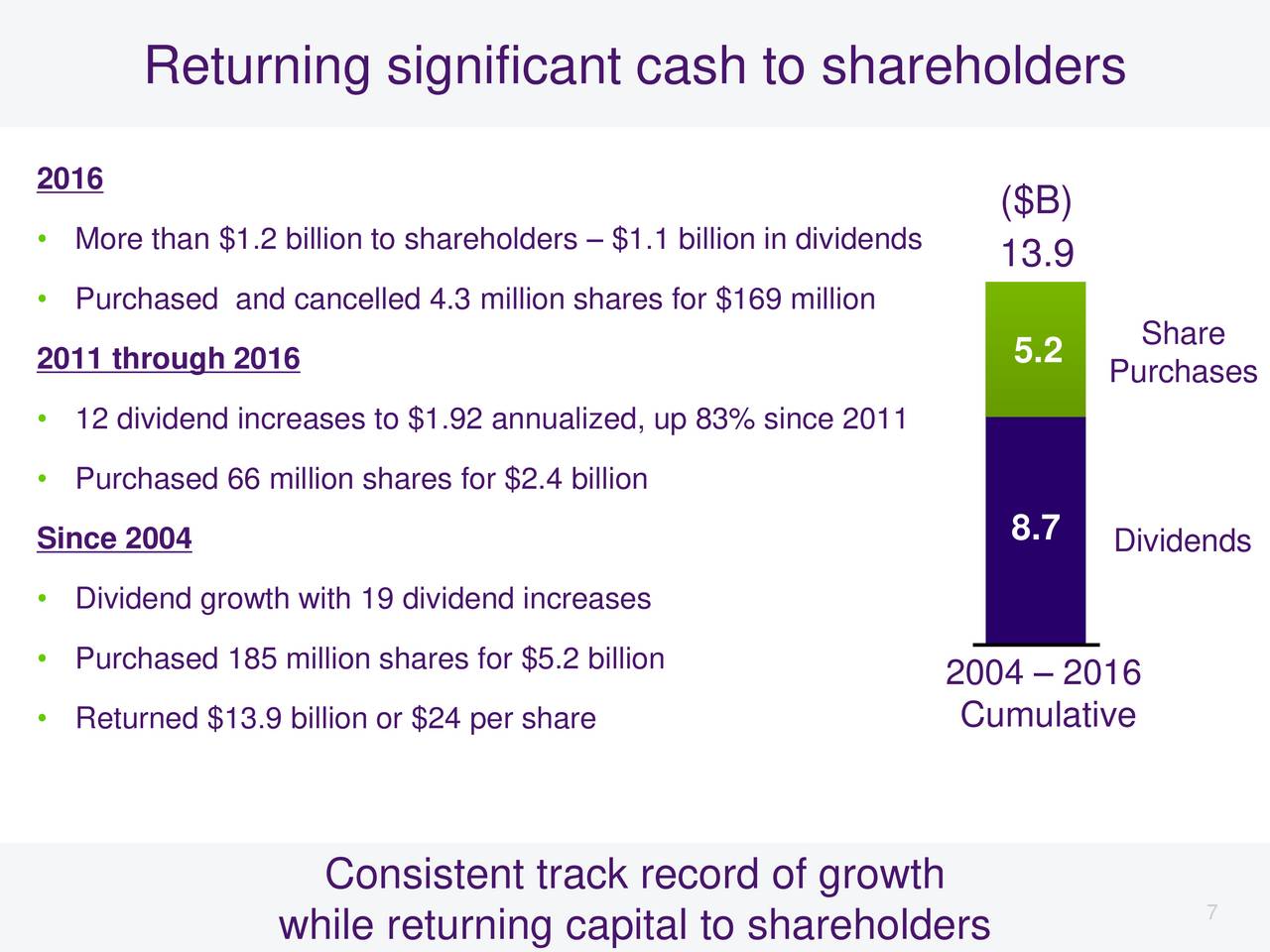 Returning significant cash to shareholders

2016

• More than \$1.2 billion to shareholders – \$1.1 billion in dividends

• Purchased  and cancelled 4.3 million shares for \$169 million

2011 through 2016

• 12 dividend increases to \$1.92 annualized, up 83% since 2011

• Purchased 66 million shares for \$2.4 billion

Since 2004

• Dividend growth with 19 dividend increases

• Purchased 185 million shares for \$5.2 billion

• Returned \$13.9 billion or \$24 per share

(\$B)

13.9

5.2

Share Purchases

8.7

Dividends

2004 – 2016 Cumulative

Consistent track record of growth while returning capital to shareholders

7